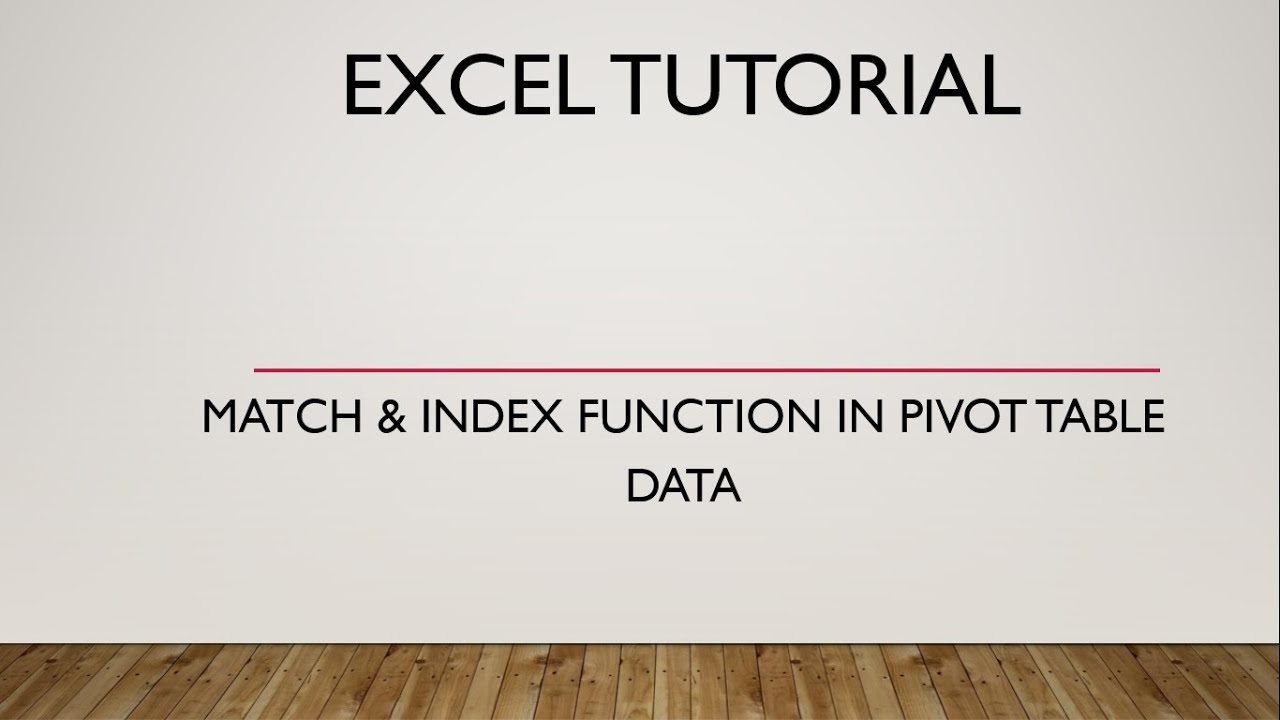 EXCEL TUTORIAL

MATCH & INDEX FUNCTION IN PIVOT TABLE DATA